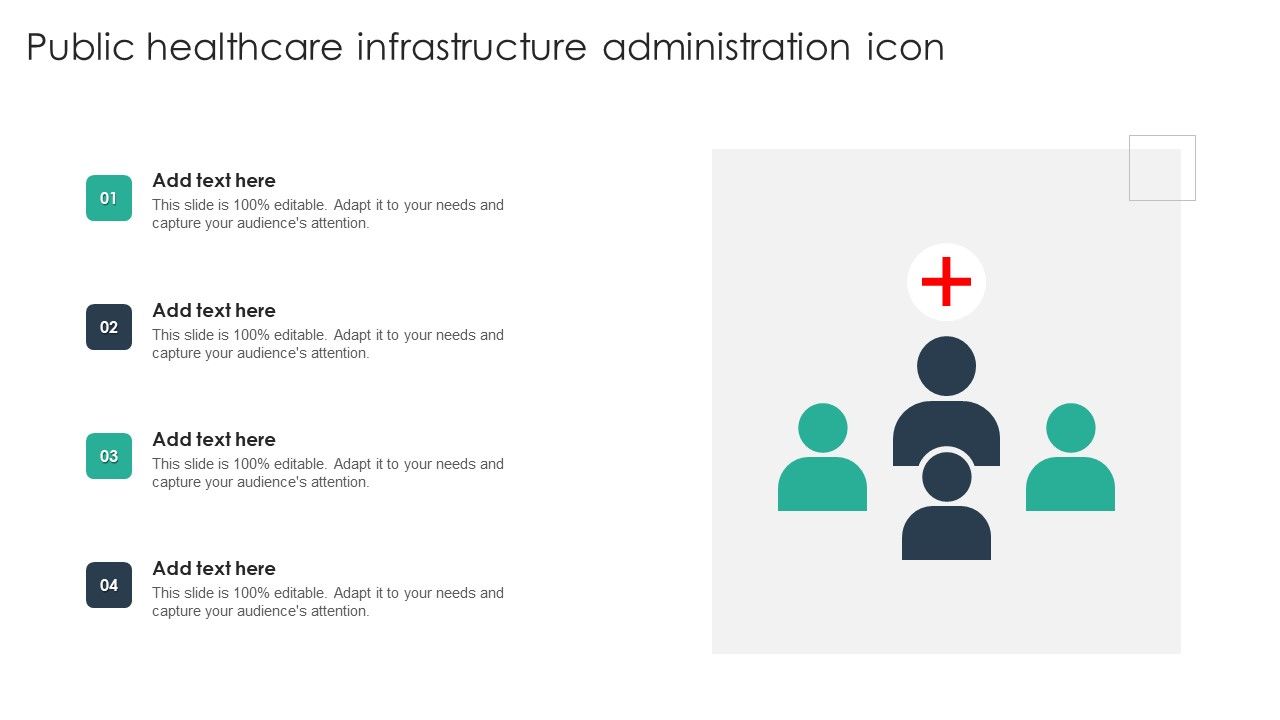 Public healthcare infrastructure administration icon

01
Add text here
This slide is 100% editable. Adapt it to your needs and capture your audience's attention.

02
Add text here
This slide is 100% editable. Adapt it to your needs and capture your audience's attention.

03
Add text here
This slide is 100% editable. Adapt it to your needs and capture your audience's attention.

04
Add text here
This slide is 100% editable. Adapt it to your needs and capture your audience's attention.